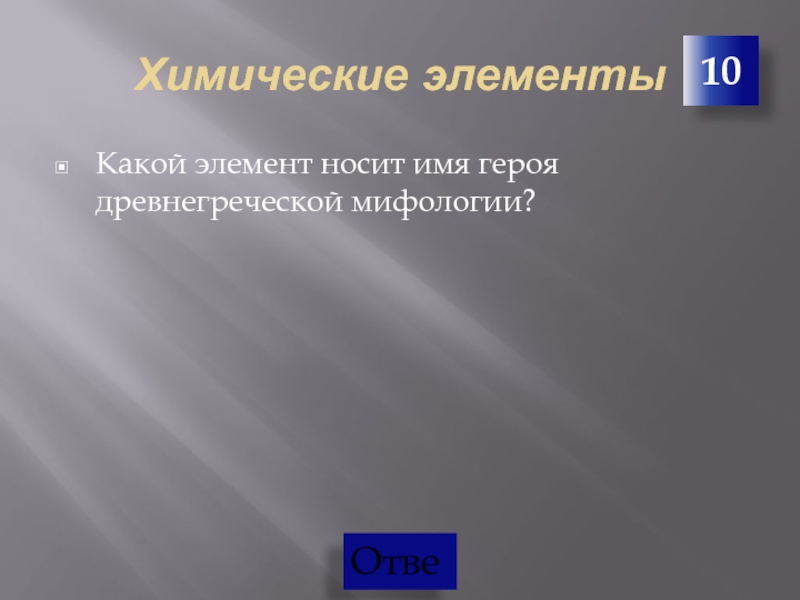 Химические элементы

10

Какой элемент носит имя героя древнегреческой мифологии?

Отве